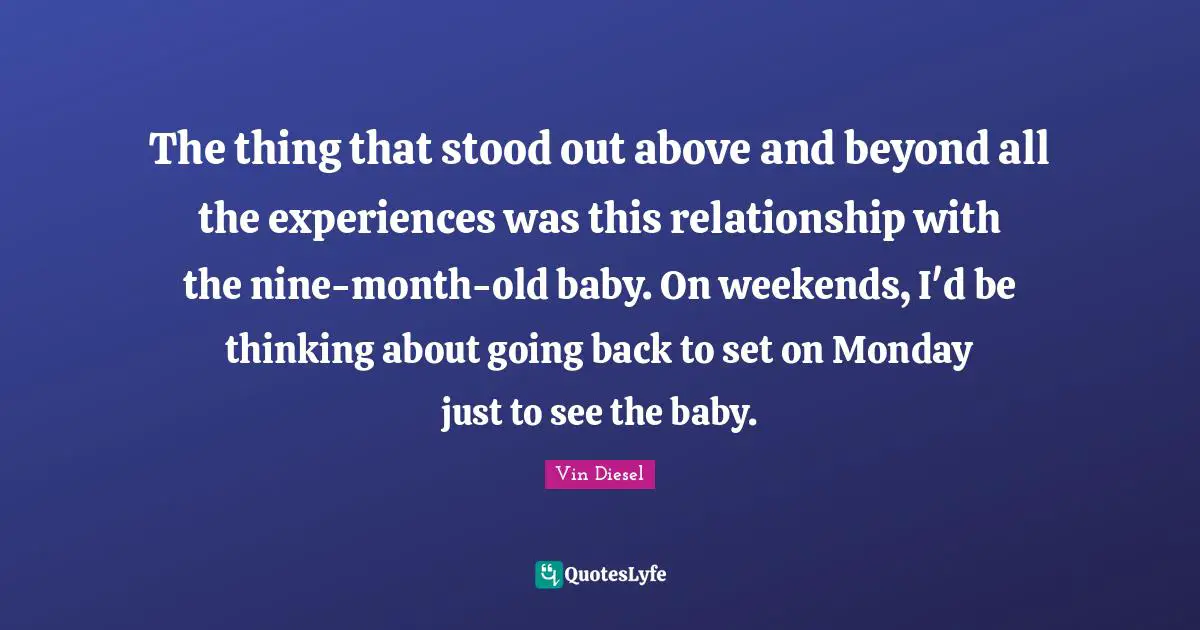 The thing that stood out above and beyond all the experiences was this relationship with the nine-month-old baby. On weekends, I'd be thinking about going back to set on Monday just to see the baby.

Vin Diesel

QuotesLyfe